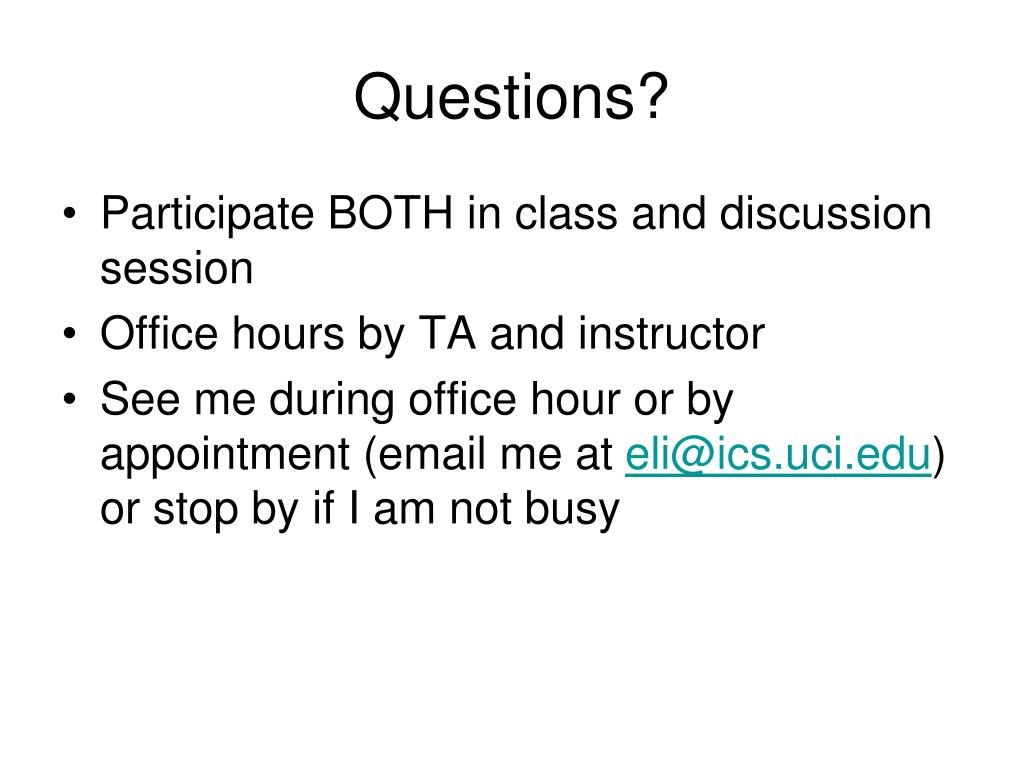 Questions?

• Participate BOTH in class and discussion session
• Office hours by TA and instructor
• See me during office hour or by appointment (email me at eli@ics.uci.edu) or stop by if I am not busy